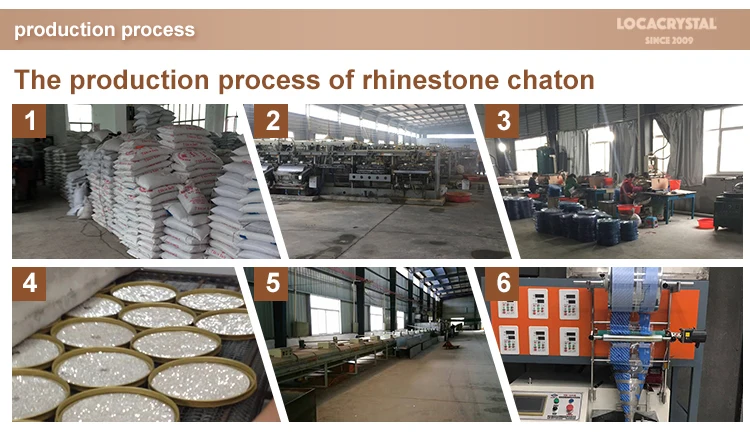 production process

LOCACRYSTAL
SINCE 2009

The production process of rhinestone chaton

1

2

3

4

5

6